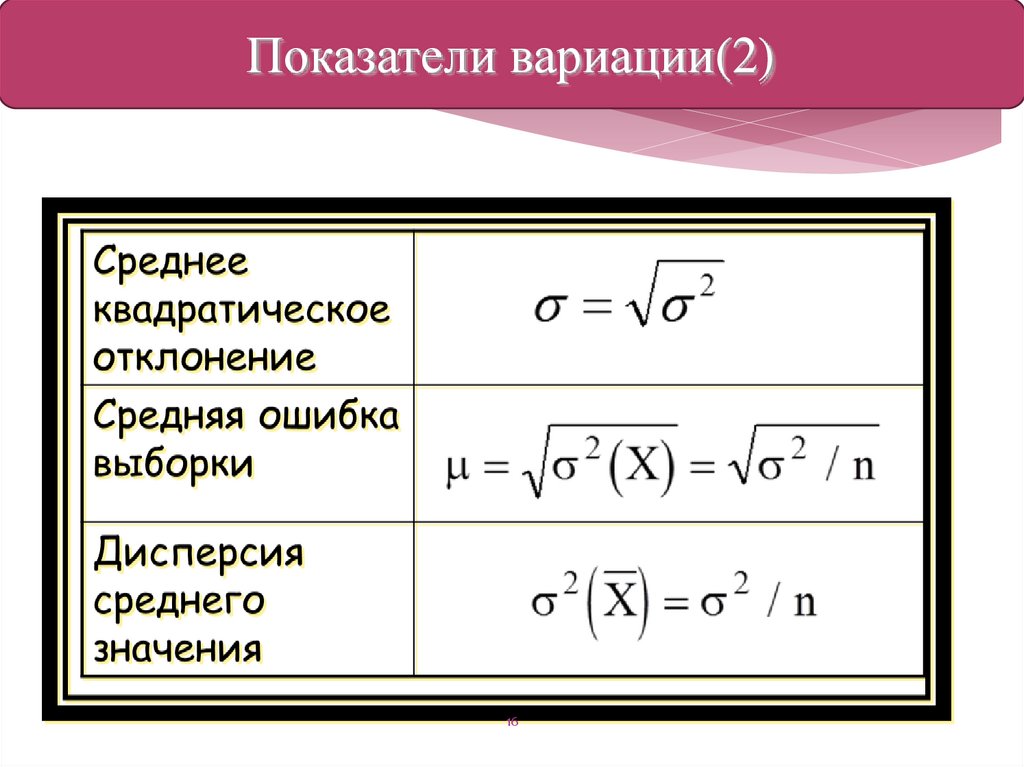 Показатели вариации(2)

| | |
|---|---|
| Среднее квадратическое отклонение | $\sigma = \sqrt{\sigma^2}$ |
| Средняя ошибка выборки | $\mu = \sqrt{\sigma^2(X)} = \sqrt{\sigma^2 / n}$ |
| Дисперсия среднего значения | $\sigma^2(\overline{X}) = \sigma^2 / n$ |

16